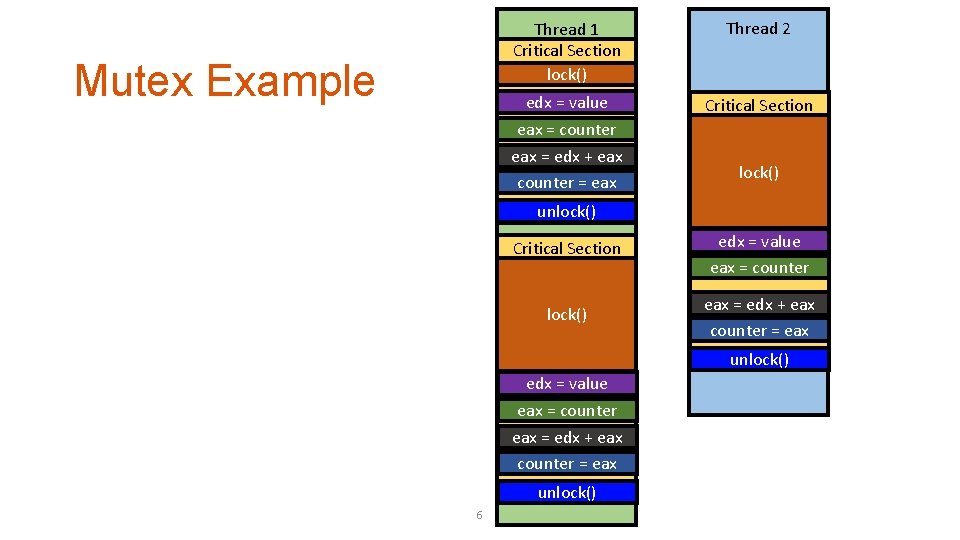 Mutex Example

Thread 1
Critical Section
lock()
edx = value
eax = counter
eax = edx + eax
counter = eax
unlock()
Critical Section
lock()
edx = value
eax = counter
eax = edx + eax
counter = eax
unlock()

Thread 2
Critical Section
lock()
edx = value
eax = counter
eax = edx + eax
counter = eax
unlock()

6